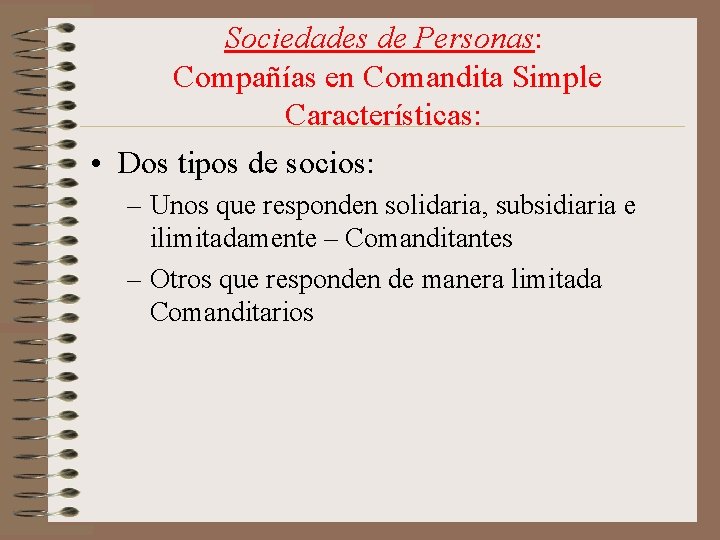 Sociedades de Personas:
Compañías en Comandita Simple
Características:

• Dos tipos de socios:
– Unos que responden solidaria, subsidiaria e ilimitadamente – Comanditantes
– Otros que responden de manera limitada Comanditarios